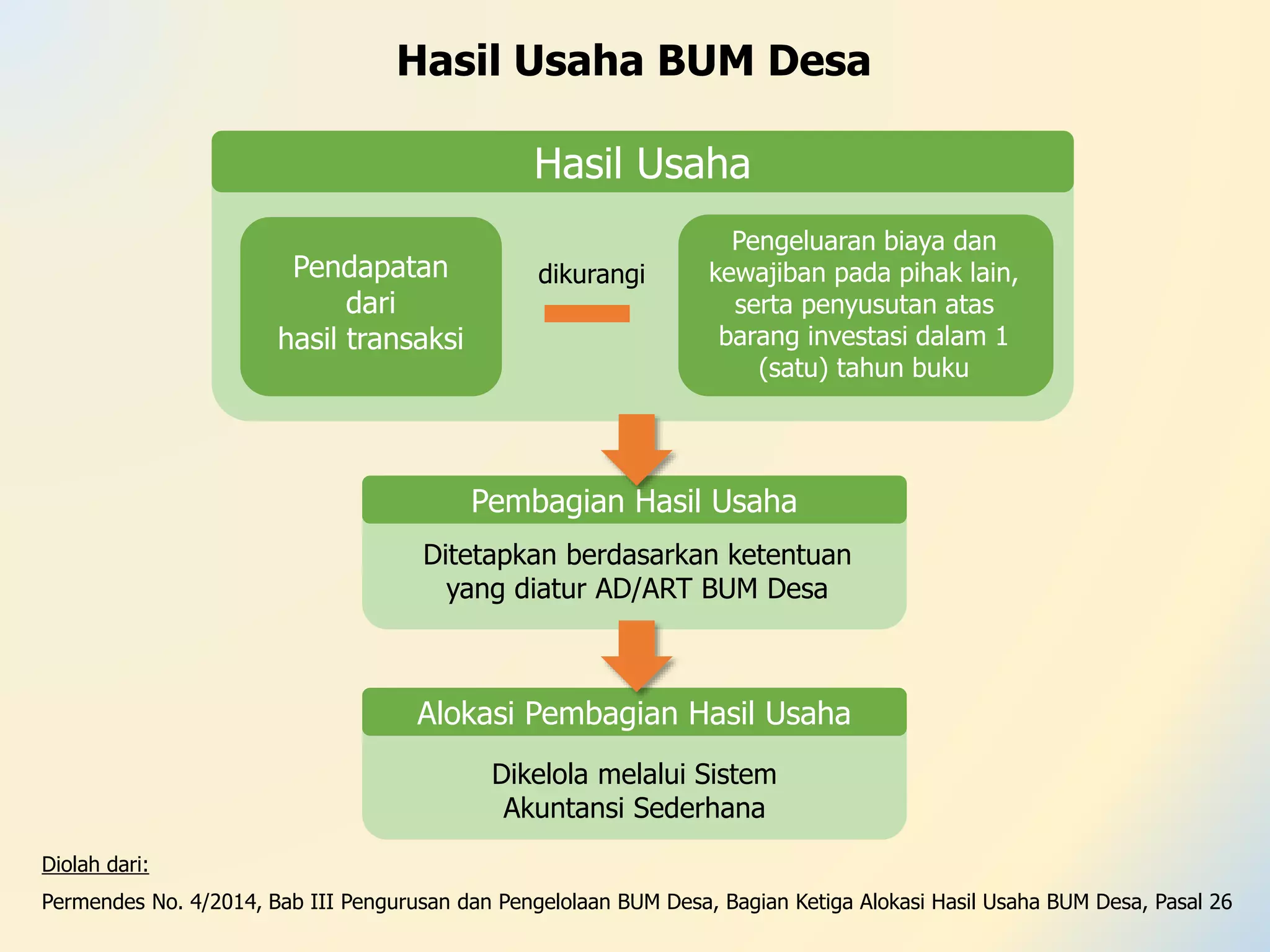 Hasil Usaha BUM Desa

Hasil Usaha

Pendapatan dari hasil transaksi

dikurangi

Pengeluaran biaya dan kewajiban pada pihak lain, serta penyusutan atas barang investasi dalam 1 (satu) tahun buku

Pembagian Hasil Usaha

Ditetapkan berdasarkan ketentuan yang diatur AD/ART BUM Desa

Alokasi Pembagian Hasil Usaha

Dikelola melalui Sistem Akuntansi Sederhana

Diolah dari:

Permendes No. 4/2014, Bab III Pengurusan dan Pengelolaan BUM Desa, Bagian Ketiga Alokasi Hasil Usaha BUM Desa, Pasal 26